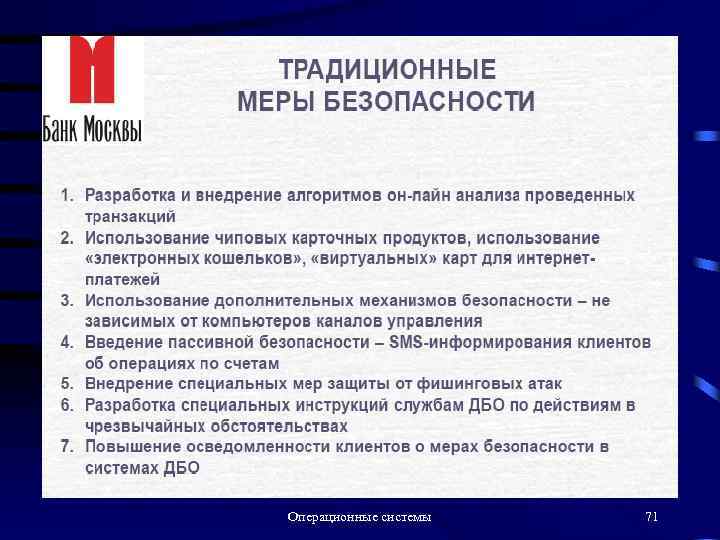 Банк Москвы

ТРАДИЦИОННЫЕ МЕРЫ БЕЗОПАСНОСТИ

1. Разработка и внедрение алгоритмов он-лайн анализа проведенных транзакций
2. Использование чиповых карточных продуктов, использование «электронных кошельков», «виртуальных» карт для интернет-платежей
3. Использование дополнительных механизмов безопасности – не зависимых от компьютеров каналов управления
4. Введение пассивной безопасности – SMS-информирования клиентов об операциях по счетам
5. Внедрение специальных мер защиты от фишинговых атак
6. Разработка специальных инструкций службам ДБО по действиям в чрезвычайных обстоятельствах
7. Повышение осведомленности клиентов о мерах безопасности в системах ДБО

Операционные системы

71